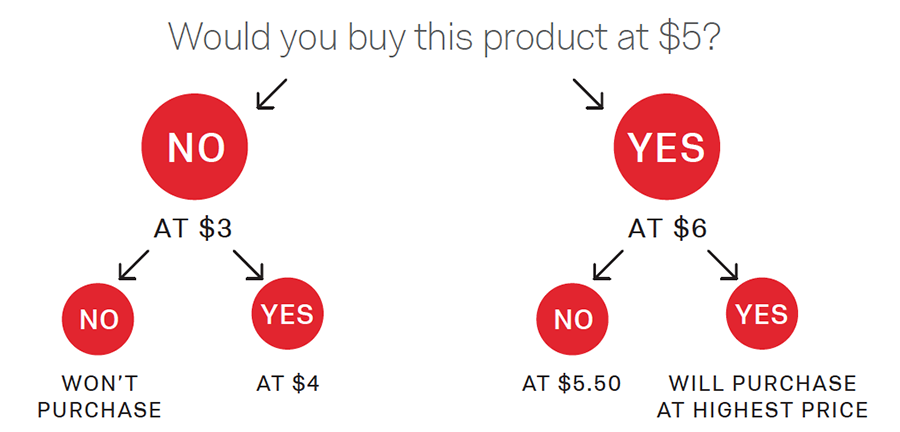 Would you buy this product at \$5?

NO

AT \$3

NO

WON'T PURCHASE

YES

AT \$4

YES

AT \$6

NO

AT \$5.50

YES

WILL PURCHASE AT HIGHEST PRICE